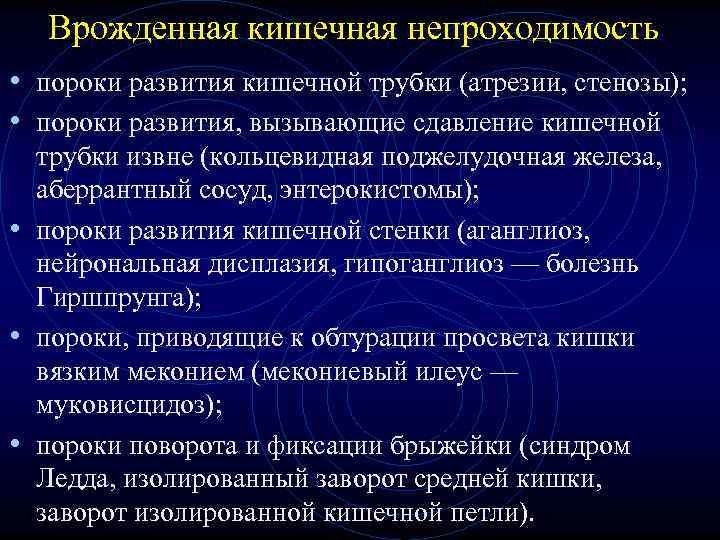 Врожденная кишечная непроходимость

• пороки развития кишечной трубки (атрезии, стенозы);
• пороки развития, вызывающие сдавление кишечной трубки извне (кольцевидная поджелудочная железа, аберрантный сосуд, энтерокистомы);
• пороки развития кишечной стенки (аганглиоз, нейрональная дисплазия, гипоганглиоз — болезнь Гиршпрунга);
• пороки, приводящие к обтурации просвета кишки вязким меконием (мекониевый илеус — муковисцидоз);
• пороки поворота и фиксации брыжейки (синдром Ледда, изолированный заворот средней кишки, заворот изолированной кишечной петли).